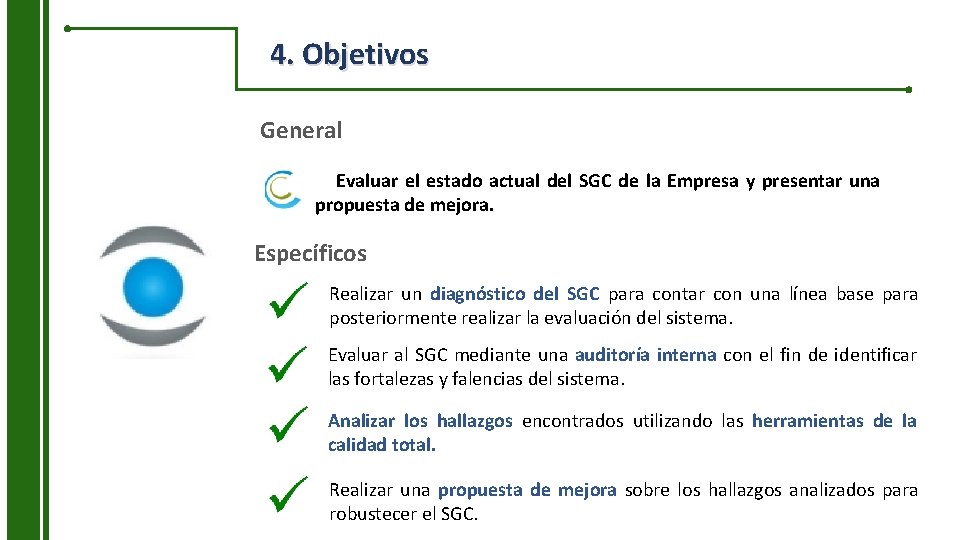 4. Objetivos

General

Evaluar el estado actual del SGC de la Empresa y presentar una propuesta de mejora.

Específicos

Realizar un diagnóstico del SGC para contar con una línea base para posteriormente realizar la evaluación del sistema.

Evaluar al SGC mediante una auditoría interna con el fin de identificar las fortalezas y falencias del sistema.

Analizar los hallazgos encontrados utilizando las herramientas de la calidad total.

Realizar una propuesta de mejora sobre los hallazgos analizados para robustecer el SGC.